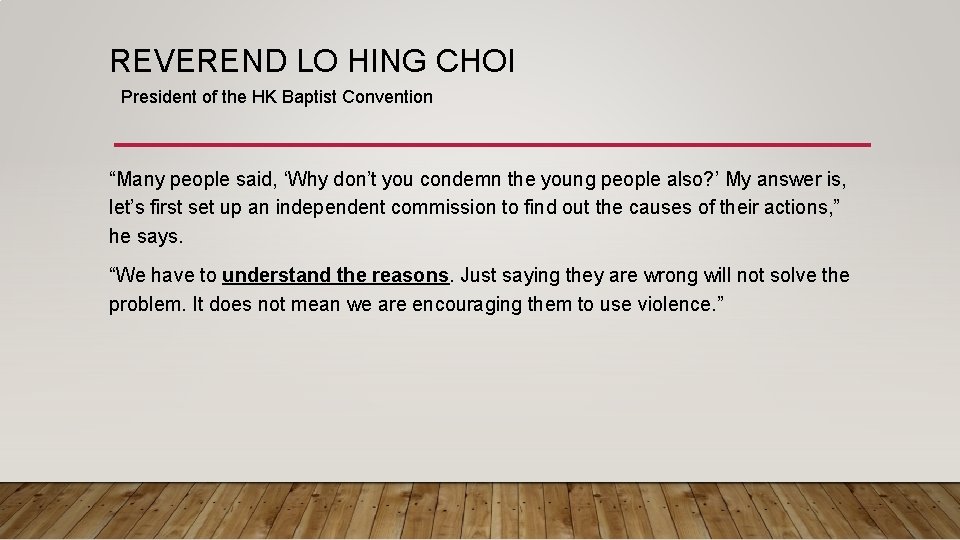 REVEREND LO HING CHOI

President of the HK Baptist Convention

“Many people said, ‘Why don’t you condemn the young people also?’ My answer is, let’s first set up an independent commission to find out the causes of their actions,” he says.

“We have to understand the reasons. Just saying they are wrong will not solve the problem. It does not mean we are encouraging them to use violence.”